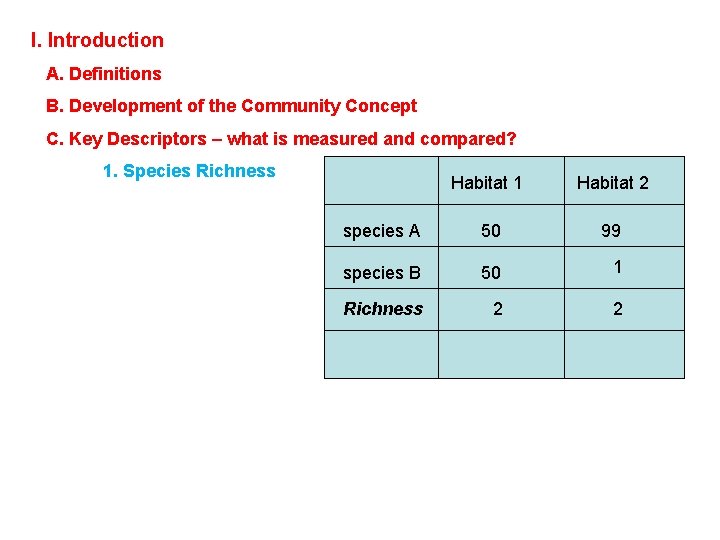 I. Introduction

A. Definitions

B. Development of the Community Concept

C. Key Descriptors – what is measured and compared?

1. Species Richness

|  | Habitat 1 | Habitat 2 |
|---|---|---|
| species A | 50 | 99 |
| species B | 50 | 1 |
| Richness | 2 | 2 |
|  |  |  |